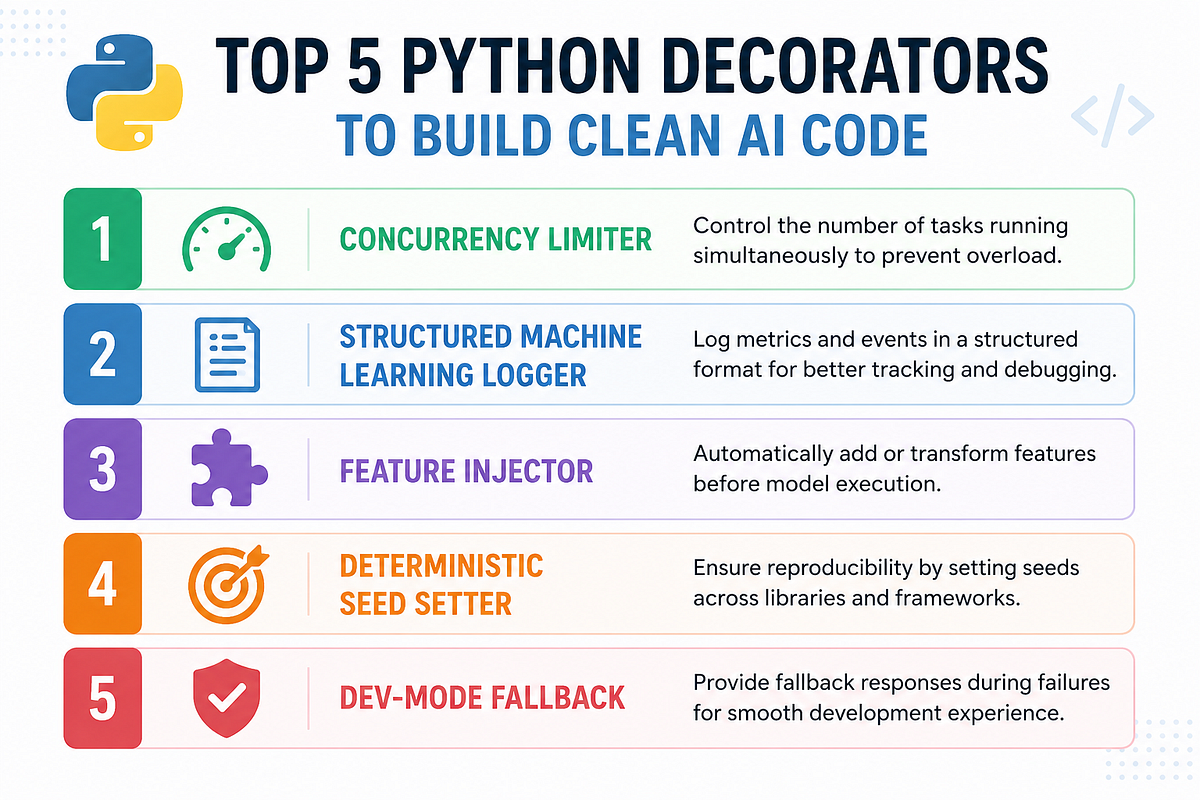 TOP 5 PYTHON DECORATORS
TO BUILD CLEAN AI CODE

</>

1 CONCURRENCY LIMITER Control the number of tasks running simultaneously to prevent overload.

2 STRUCTURED MACHINE LEARNING LOGGER Log metrics and events in a structured format for better tracking and debugging.

3 FEATURE INJECTOR Automatically add or transform features before model execution.

4 DETERMINISTIC SEED SETTER Ensure reproducibility by setting seeds across libraries and frameworks.

5 DEV-MODE FALLBACK Provide fallback responses during failures for smooth development experience.